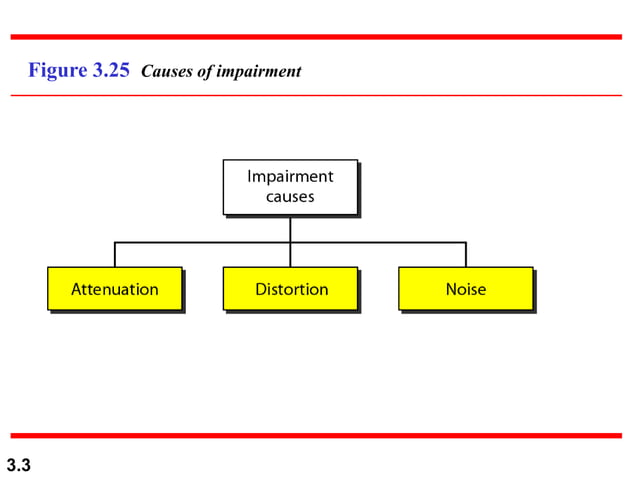 Figure 3.25 Causes of impairment

Impairment causes

Attenuation

Distortion

Noise

3.3